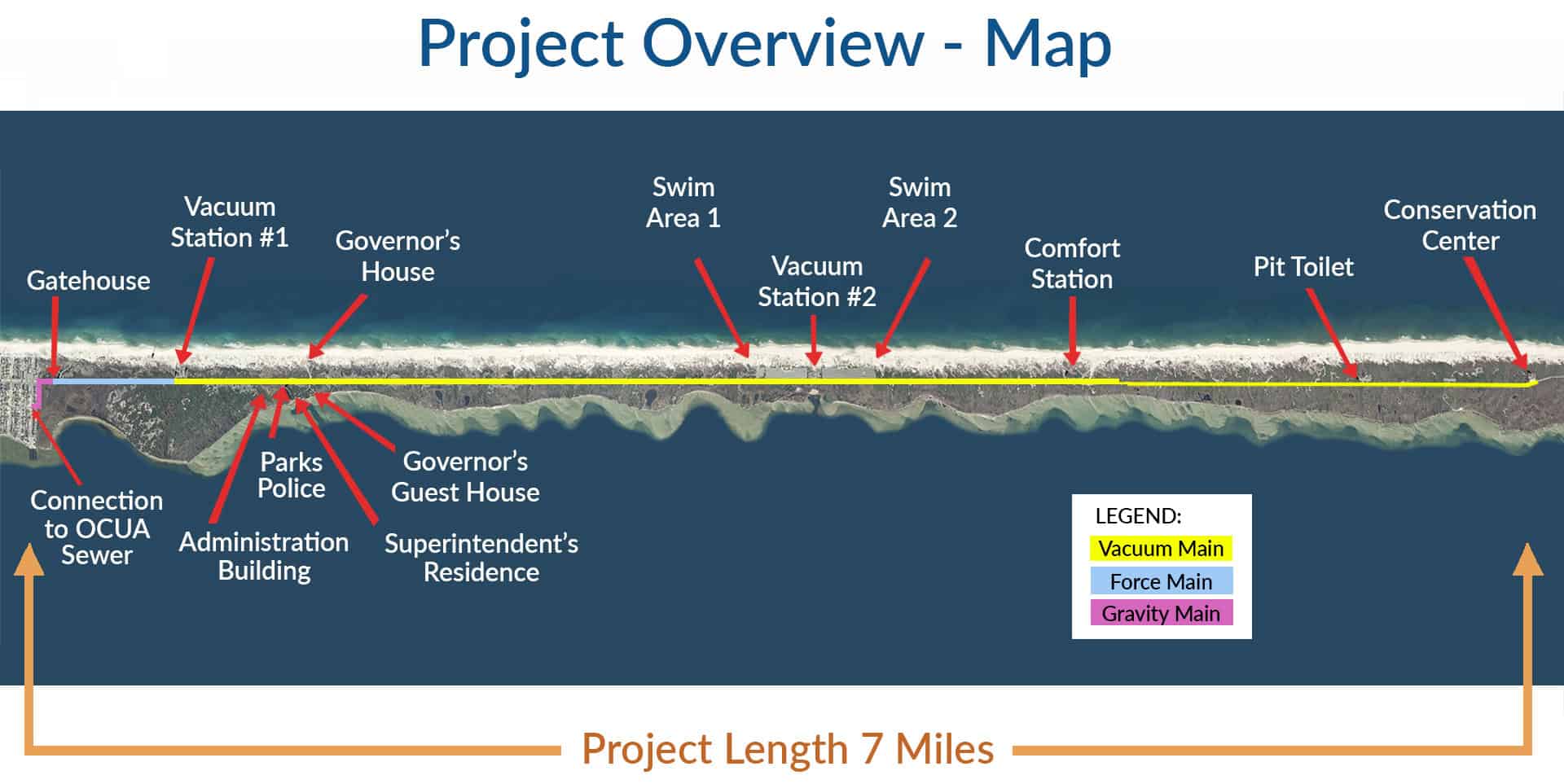 Project Overview - Map

Gatehouse

Vacuum Station #1

Governor's House

Swim Area 1

Vacuum Station #2

Swim Area 2

Comfort Station

Pit Toilet

Conservation Center

Connection to OCUA Sewer

Administration Building

Parks Police

Governor's Guest House

Superintendent's Residence

LEGEND:
Vacuum Main
Force Main
Gravity Main

Project Length 7 Miles